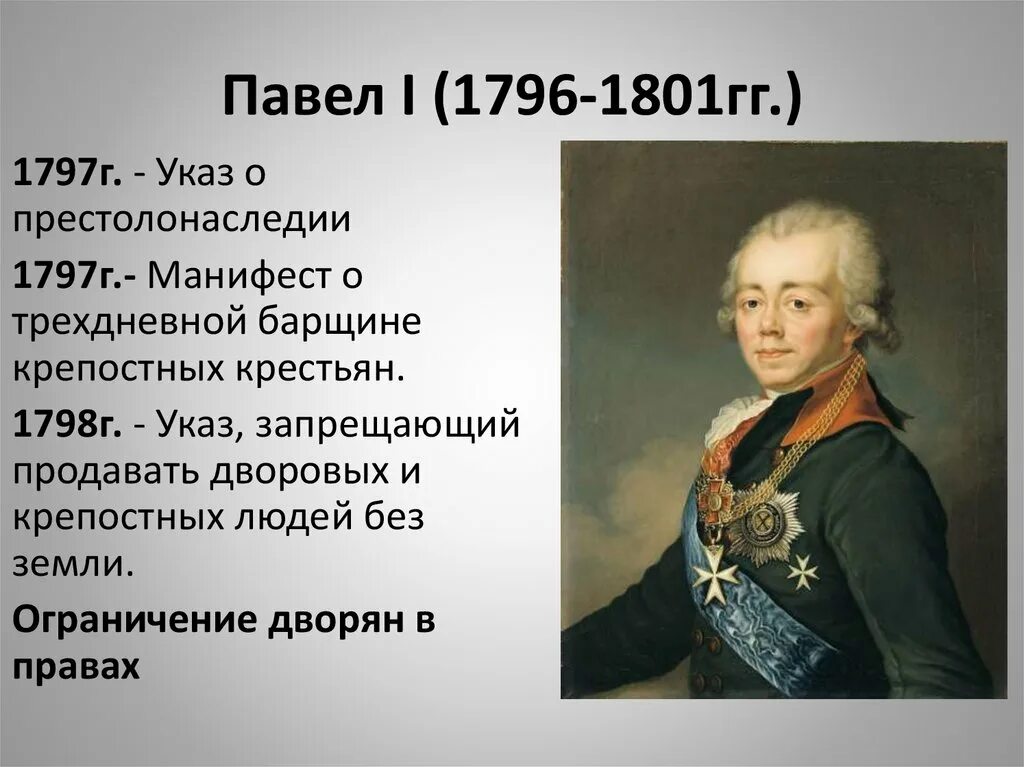 Павел I (1796-1801гг.)

1797г. - Указ о престолонаследии

1797г.- Манифест о трехдневной барщине крепостных крестьян.

1798г. - Указ, запрещающий продавать дворовых и крепостных людей без земли.

Ограничение дворян в правах